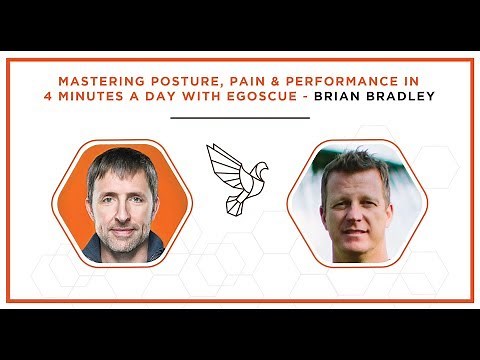 MASTERING POSTURE, PAIN & PERFORMANCE IN 4 MINUTES A DAY WITH EGOSCUE - BRIAN BRADLEY